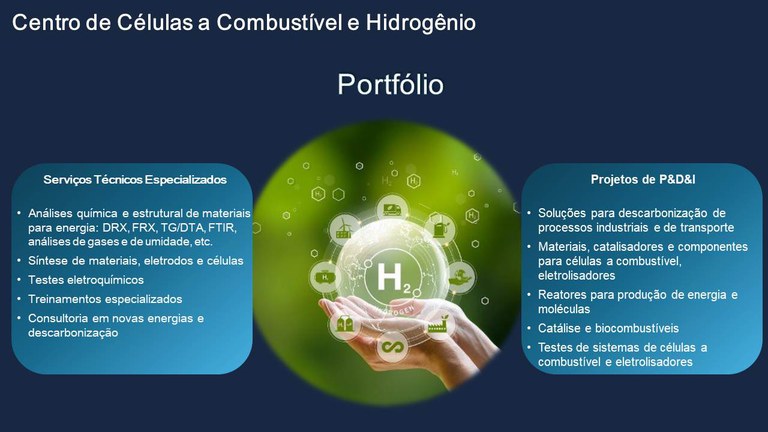 Centro de Células a Combustível e Hidrogênio

Portfólio

Serviços Técnicos Especializados

• Análises química e estrutural de materiais para energia: DRX, FRX, TG/DTA, FTIR, análises de gases e de umidade, etc.
• Síntese de materiais, eletrodos e células
• Testes eletroquímicos
• Treinamentos especializados
• Consultoria em novas energias e descarbonização

$H_2$

HYDROGEN

Projetos de P&D&I

• Soluções para descarbonização de processos industriais e de transporte
• Materiais, catalisadores e componentes para células a combustível, eletrolisadores
• Reatores para produção de energia e moléculas
• Catálise e biocombustíveis
• Testes de sistemas de células a combustível e eletrolisadores